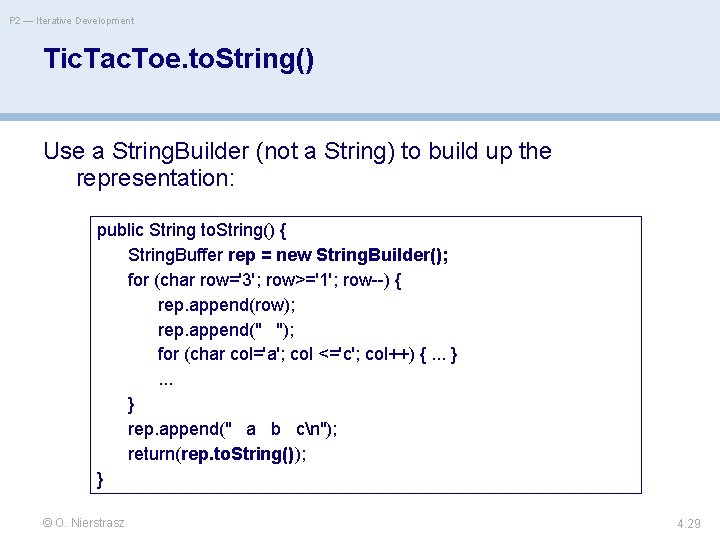 P2 — Iterative Development

TicTacToe.toString()

Use a StringBuilder (not a String) to build up the representation:

public String toString() {
StringBuffer rep = new StringBuilder();
for (char row='3'; row>='1'; row--) {
rep.append(row);
rep.append("   ");
for (char col='a'; col <='c'; col++) { ... }
...
}
rep.append("   a   b   c\n");
return(rep.toString());
}

© O. Nierstrasz

4.29